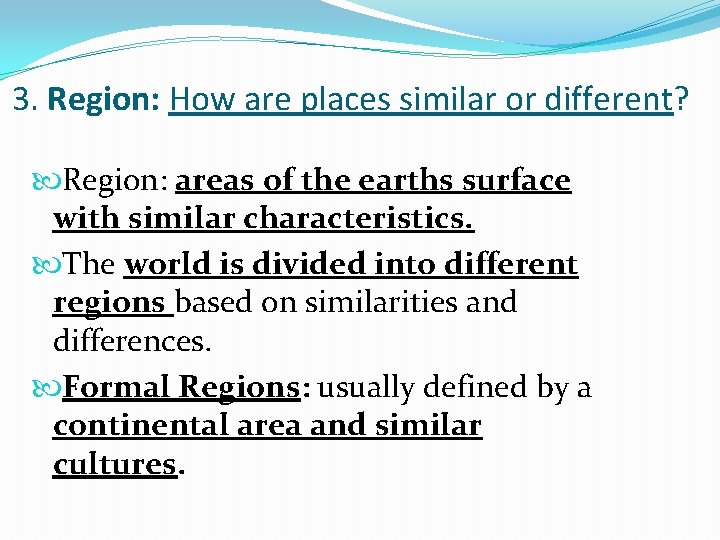 3. Region: How are places similar or different?

Region: areas of the earths surface with similar characteristics.

The world is divided into different regions based on similarities and differences.

Formal Regions: usually defined by a continental area and similar cultures.